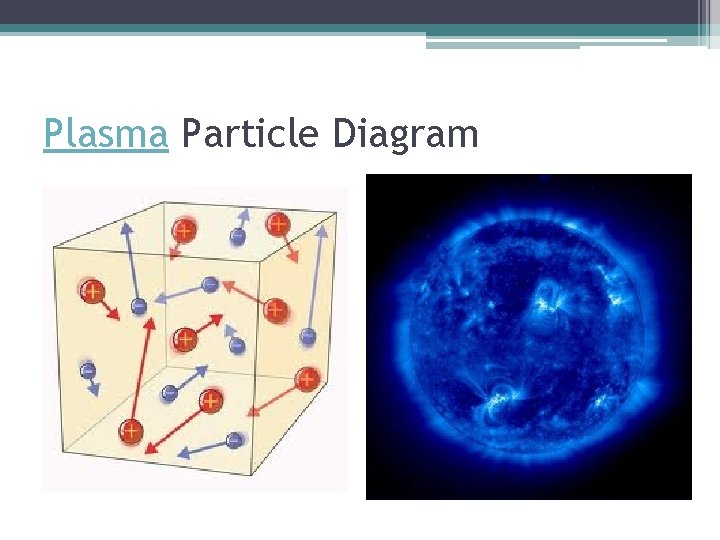 Plasma Particle Diagram